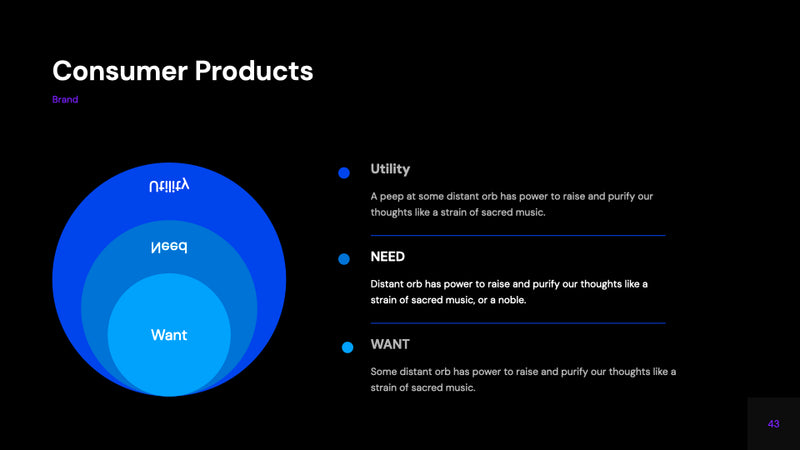 Consumer Products

Brand

Utility

Need

Want

Utility

A peep at some distant orb has power to raise and purify our thoughts like a strain of sacred music.

NEED

Distant orb has power to raise and purify our thoughts like a strain of sacred music, or a noble.

WANT

Some distant orb has power to raise and purify our thoughts like a strain of sacred music.

43